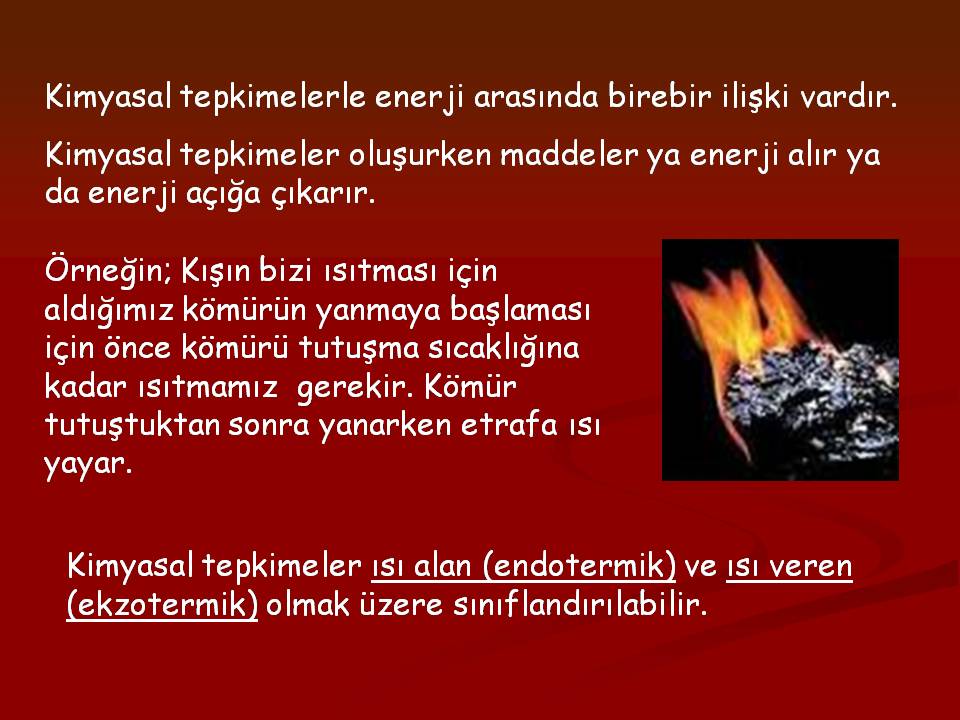 Kimyasal tepkimelerle enerji arasında birebir ilişki vardır.

Kimyasal tepkimeler oluşurken maddeler ya enerji alır ya da enerji açığa çıkarır.

Örneğin; Kışın bizi ısıtması için aldığımız kömürün yanmaya başlaması için önce kömürü tutuşma sıcaklığına kadar ısıtmamız gerekir. Kömür tutuştuktan sonra yanarken etrafa ısı yayar.

Kimyasal tepkimeler ısı alan (endotermik) ve ısı veren (ekzotermik) olmak üzere sınıflandırılabilir.